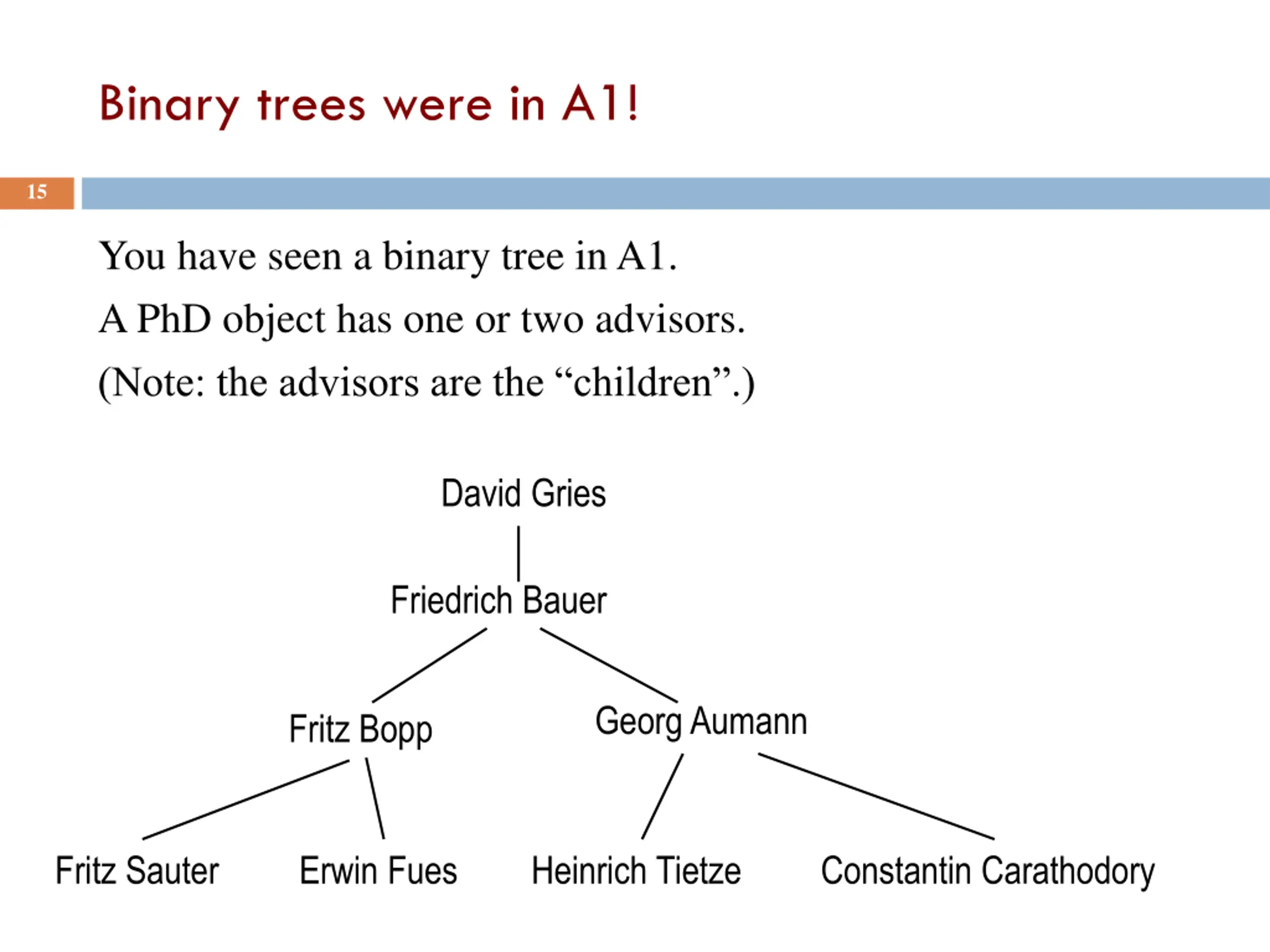 Binary trees were in A1!

15

You have seen a binary tree in A1.

A PhD object has one or two advisors.

(Note: the advisors are the “children”.)

David Gries

Friedrich Bauer

Fritz Bopp

Georg Aumann

Fritz Sauter

Erwin Fues

Heinrich Tietze

Constantin Carathodory